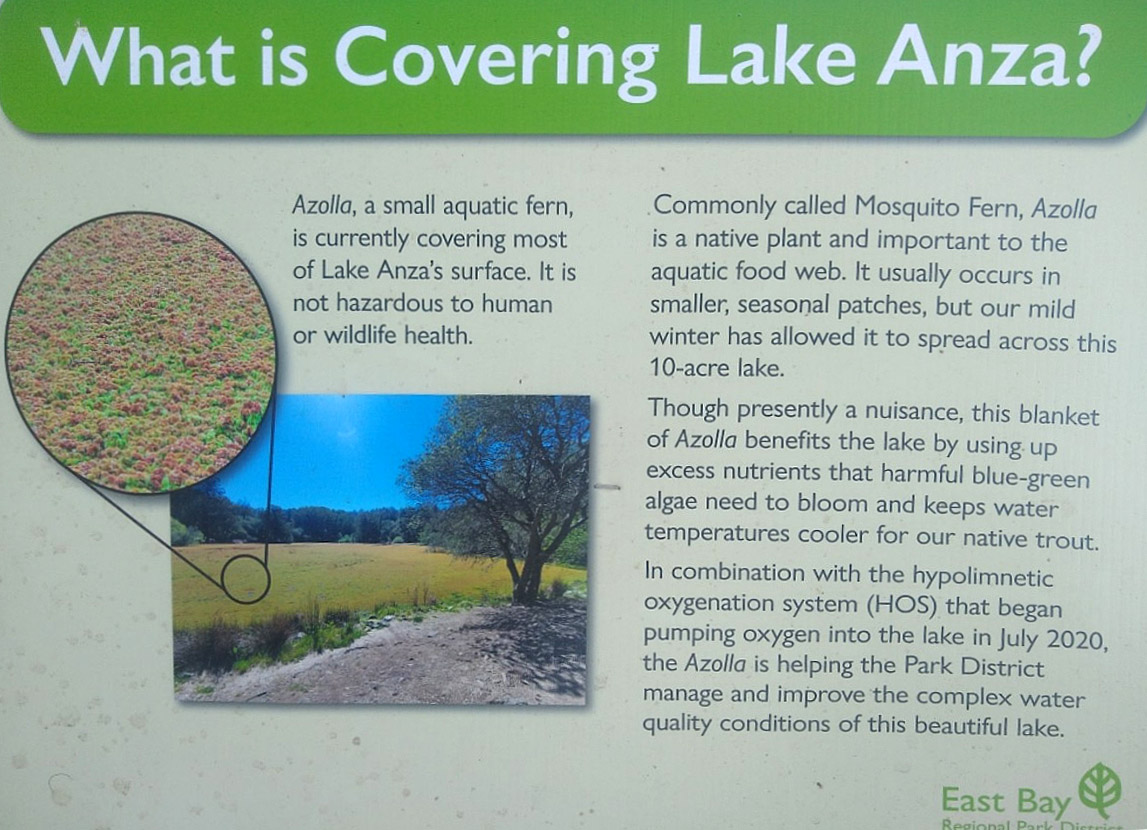 What is Covering Lake Anza?

Azolla, a small aquatic fern, is currently covering most of Lake Anza's surface. It is not hazardous to human or wildlife health.

Commonly called Mosquito Fern, Azolla is a native plant and important to the aquatic food web. It usually occurs in smaller, seasonal patches, but our mild winter has allowed it to spread across this 10-acre lake.

Though presently a nuisance, this blanket of Azolla benefits the lake by using up excess nutrients that harmful blue-green algae need to bloom and keeps water temperatures cooler for our native trout.

In combination with the hypolimnetic oxygenation system (HOS) that began pumping oxygen into the lake in July 2020, the Azolla is helping the Park District manage and improve the complex water quality conditions of this beautiful lake.

East Bay
Regional Park District